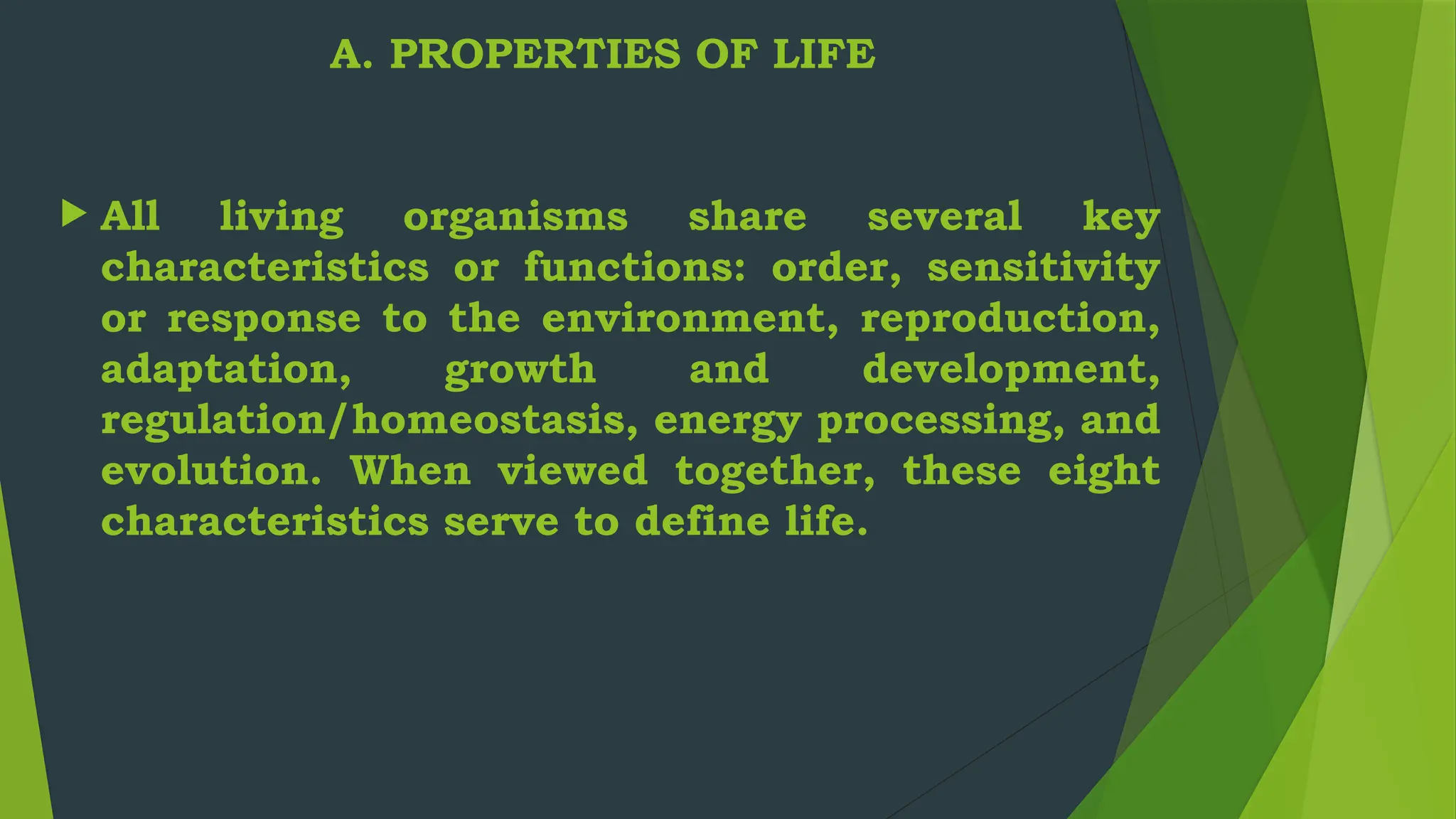 A. PROPERTIES OF LIFE

All living organisms share several key characteristics or functions: order, sensitivity or response to the environment, reproduction, adaptation, growth and development, regulation/homeostasis, energy processing, and evolution. When viewed together, these eight characteristics serve to define life.